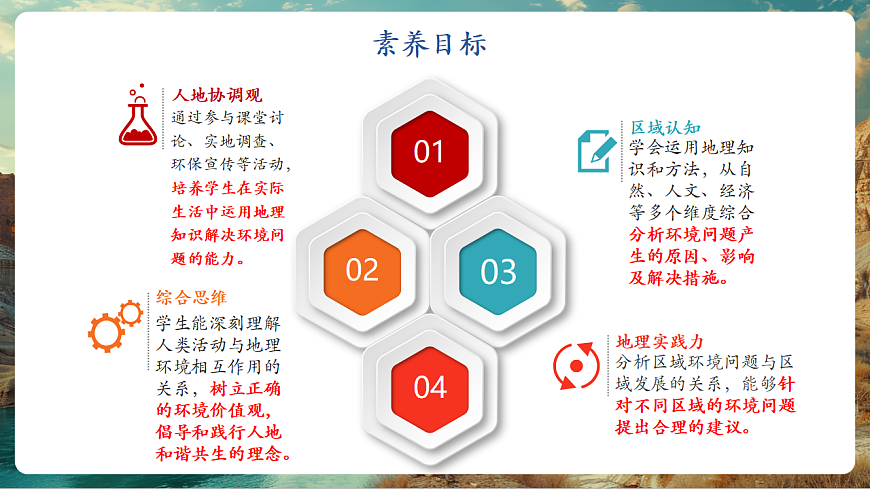 素养目标

人地协调观
通过参与课堂讨论、实地调查、环保宣传等活动，培养学生在实际生活中运用地理知识解决环境问题的能力。

综合思维
学生能深刻理解人类活动与地理环境相互作用的关系，树立正确的环境价值观，倡导和践行人地和谐共生的理念。

01

02

03

04

区域认知
学会运用地理知识和方法，从自然、人文、经济等多个维度综合分析环境问题产生的原因、影响及解决措施。

地理实践力
分析区域环境问题与区域发展的关系，能够针对不同区域的环境问题提出合理的建议。